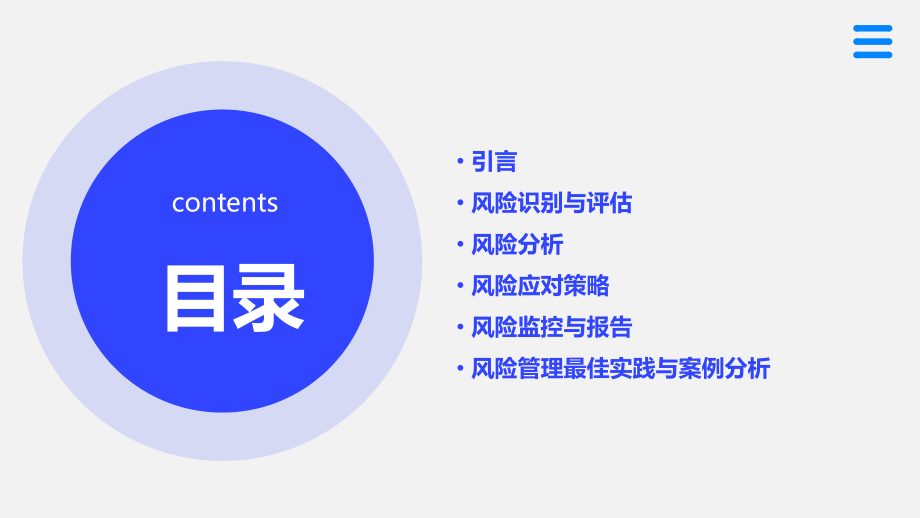 contents

目录

• 引言
• 风险识别与评估
• 风险分析
• 风险应对策略
• 风险监控与报告
• 风险管理最佳实践与案例分析